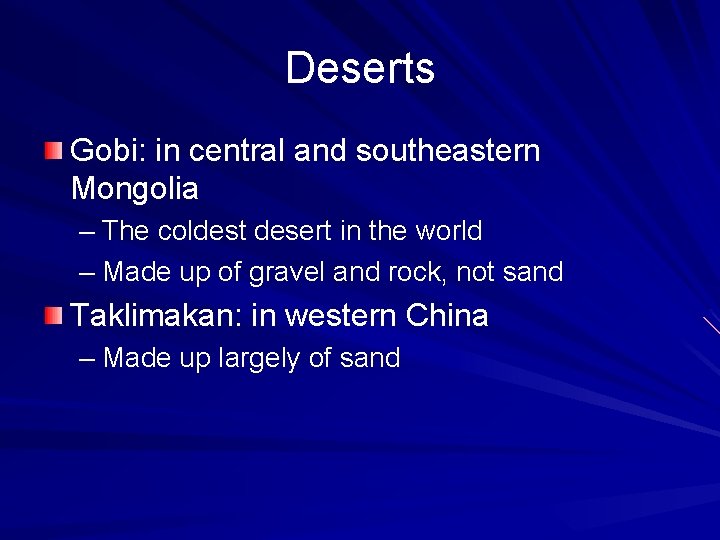 Deserts

Gobi: in central and southeastern Mongolia

– The coldest desert in the world

– Made up of gravel and rock, not sand

Taklimakan: in western China

– Made up largely of sand